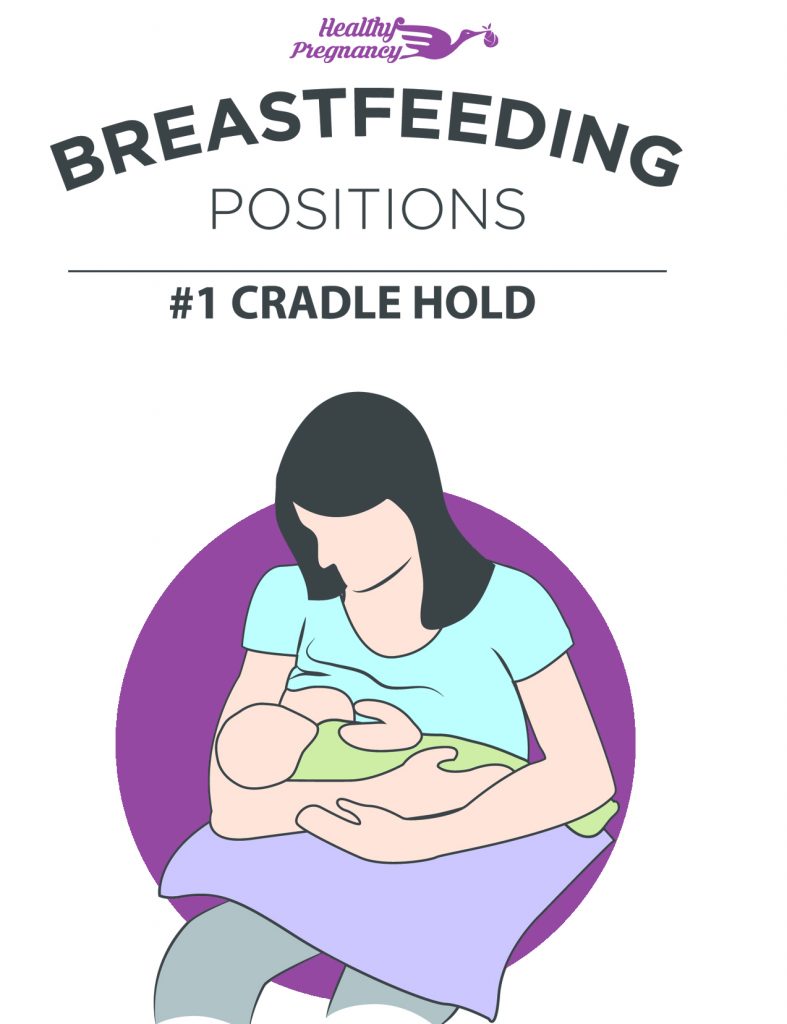 Healthy Pregnancy

BREASTFEEDING
POSITIONS

#1 CRADLE HOLD